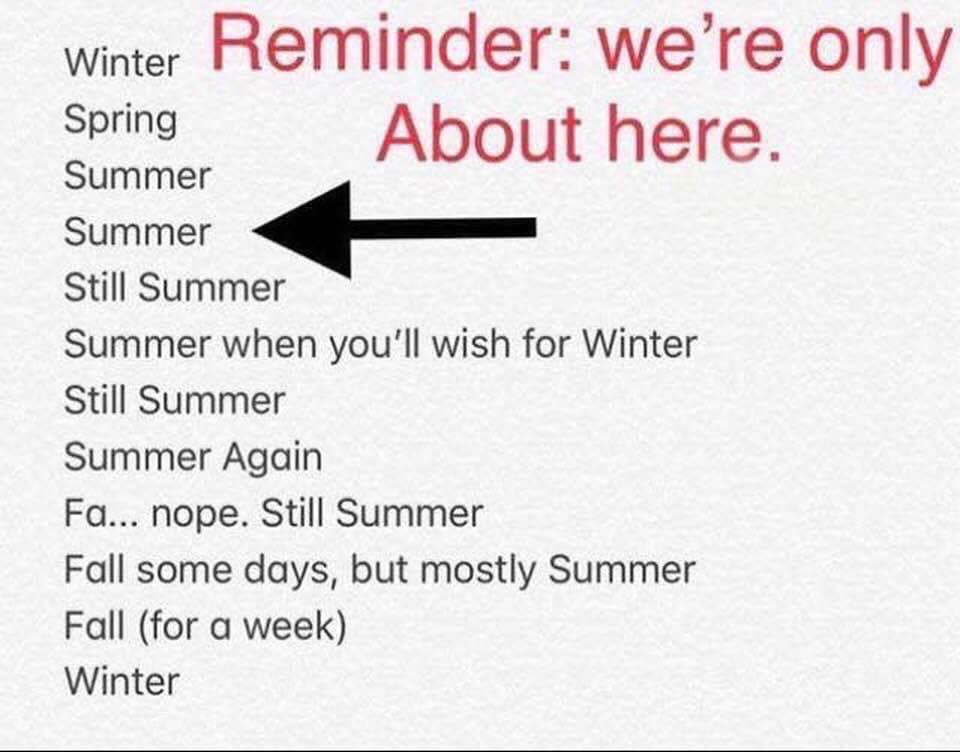 Reminder: we're only About here.

Winter
Spring
Summer
Summer
Still Summer
Summer when you'll wish for Winter
Still Summer
Summer Again
Fa... nope. Still Summer
Fall some days, but mostly Summer
Fall (for a week)
Winter